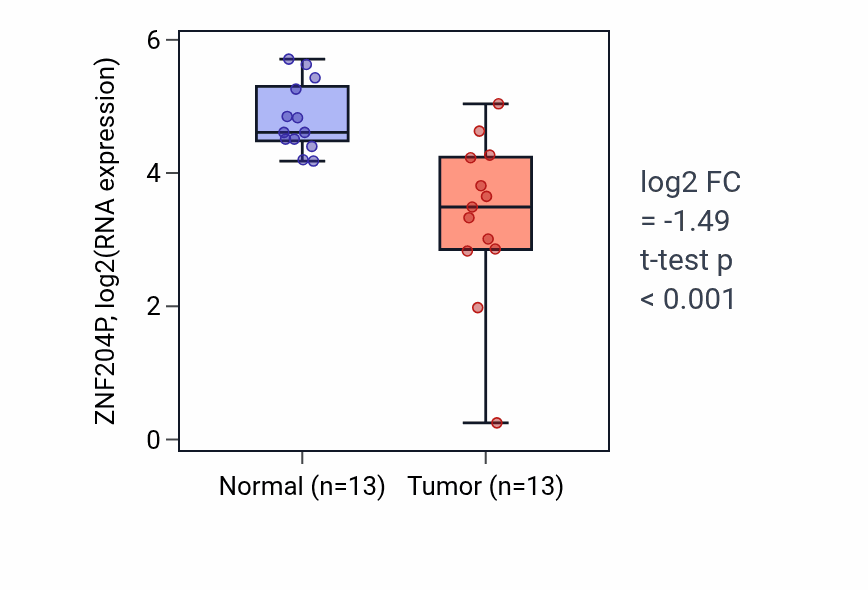 ZNF204P, log2(RNA expression)

6
4
2
0

Normal (n=13)
Tumor (n=13)

log2 FC
= -1.49
t-test p
< 0.001